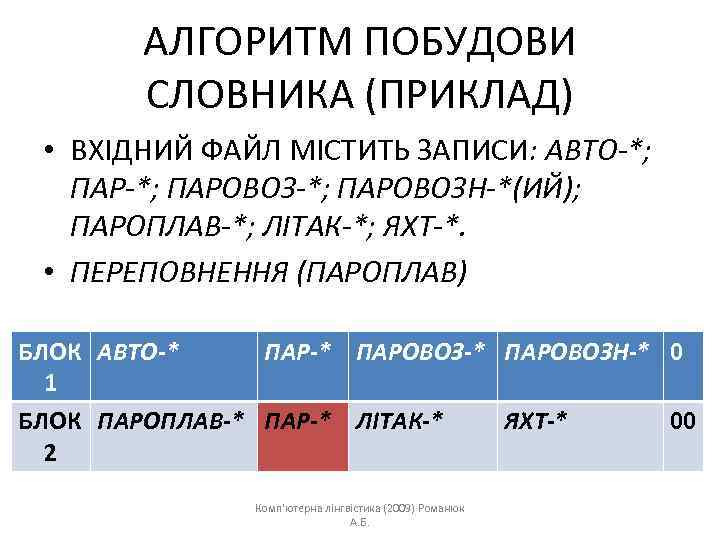 АЛГОРИТМ ПОБУДОВИ СЛОВНИКА (ПРИКЛАД)

• ВХІДНИЙ ФАЙЛ МІСТИТЬ ЗАПИСИ: АВТО-*; ПАР-*; ПАРОВОЗ-*; ПАРОВОЗН-*(ИЙ); ПАРОПЛАВ-*; ЛІТАК-*; ЯХТ-*.

• ПЕРЕПОВНЕННЯ (ПАРОПЛАВ)

| БЛОК 1 | АВТО-* | ПАР-* | ПАРОВОЗ-* | ПАРОВОЗН-* | 0 |
|---|---|---|---|---|---|
| БЛОК 2 | ПАРОПЛАВ-* | ПАР-* | ЛІТАК-* | ЯХТ-* | 00 |

Комп'ютерна лінгвістика (2009) Романюк А.Б.